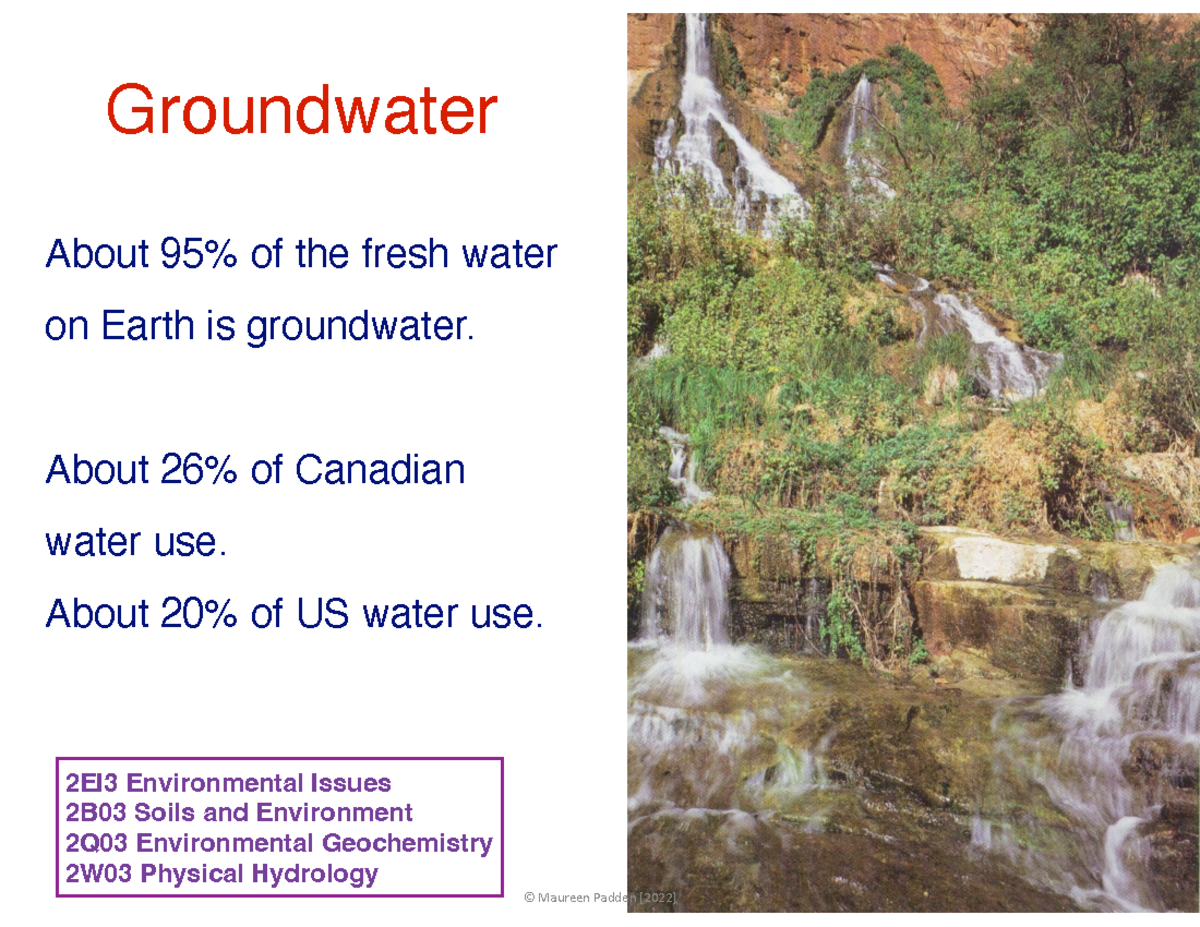 Groundwater

About 95% of the fresh water on Earth is groundwater.

About 26% of Canadian water use.
About 20% of US water use.

2EI3 Environmental Issues
2B03 Soils and Environment
2Q03 Environmental Geochemistry
2W03 Physical Hydrology

© Maureen Padden (2022)